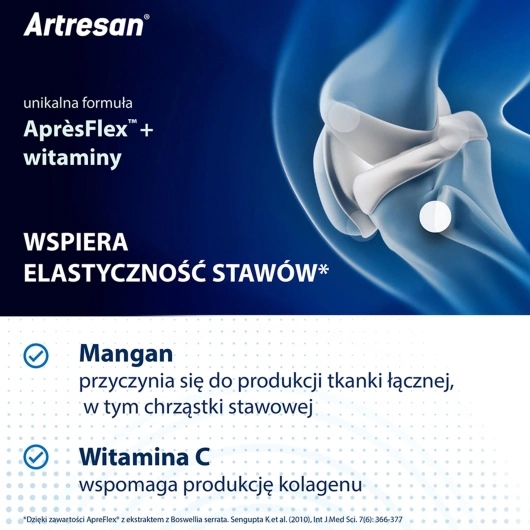 Artresan®

unikalna formuła
AprèsFlex™ +
witaminy

WSPIERA
ELASTYCZNOŚĆ STAWÓW*

Mangan
przyczynia się do produkcji tkanki łącznej, w tym chrząstki stawowej

Witamina C
wspomaga produkcję kolagenu

*Dzięki zawartości ApreFlex® z ekstraktem z Boswellia serrata. Sengupta K et al. (2010), Int J Med Sci. 7(6): 366-377